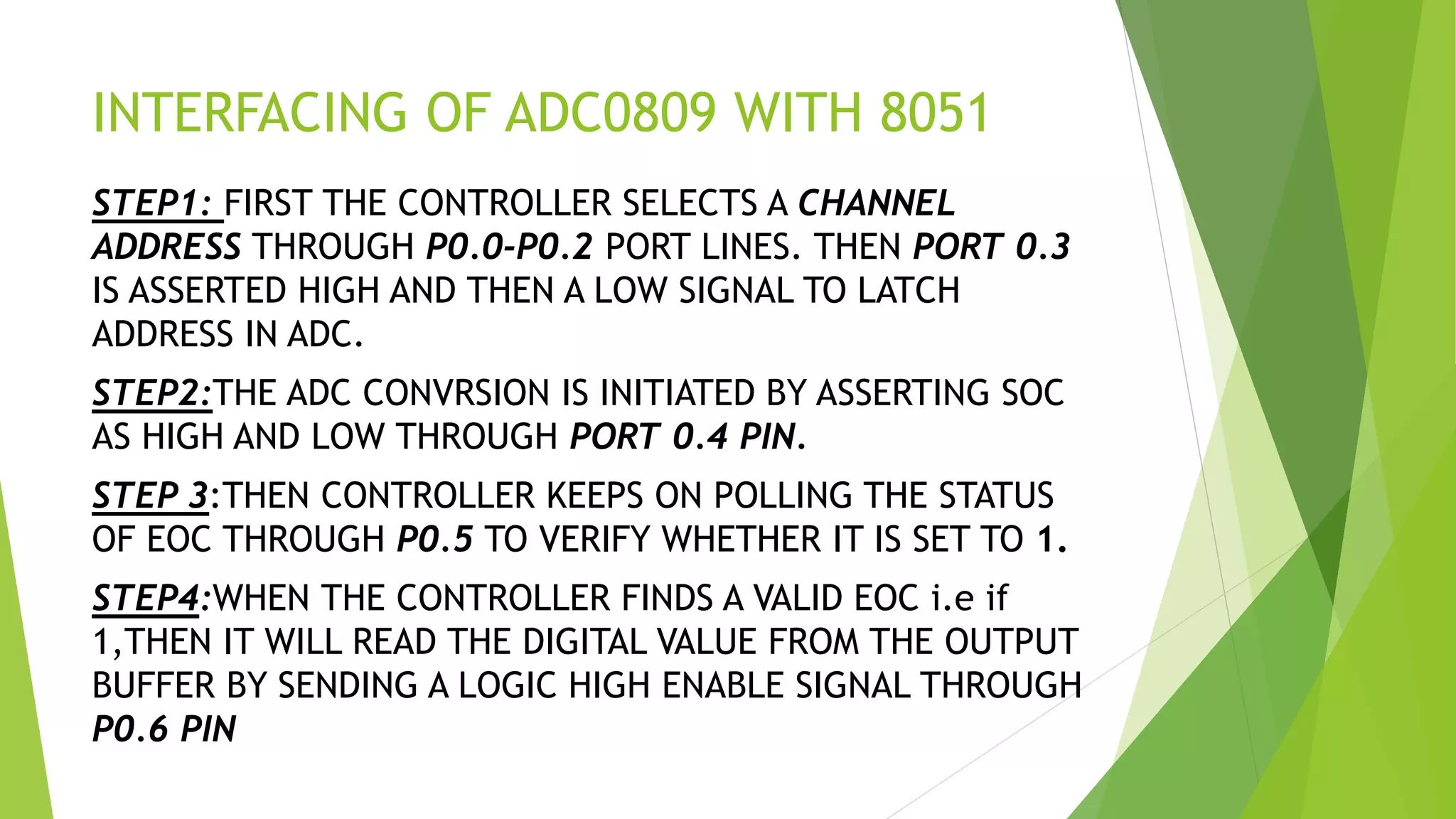 INTERFACING OF ADC0809 WITH 8051

STEP1: FIRST THE CONTROLLER SELECTS A CHANNEL ADDRESS THROUGH P0.0-P0.2 PORT LINES. THEN PORT 0.3 IS ASSERTED HIGH AND THEN A LOW SIGNAL TO LATCH ADDRESS IN ADC.

STEP2:THE ADC CONVRSION IS INITIATED BY ASSERTING SOC AS HIGH AND LOW THROUGH PORT 0.4 PIN.

STEP 3:THEN CONTROLLER KEEPS ON POLLING THE STATUS OF EOC THROUGH P0.5 TO VERIFY WHETHER IT IS SET TO 1.

STEP4:WHEN THE CONTROLLER FINDS A VALID EOC i.e if 1,THEN IT WILL READ THE DIGITAL VALUE FROM THE OUTPUT BUFFER BY SENDING A LOGIC HIGH ENABLE SIGNAL THROUGH P0.6 PIN